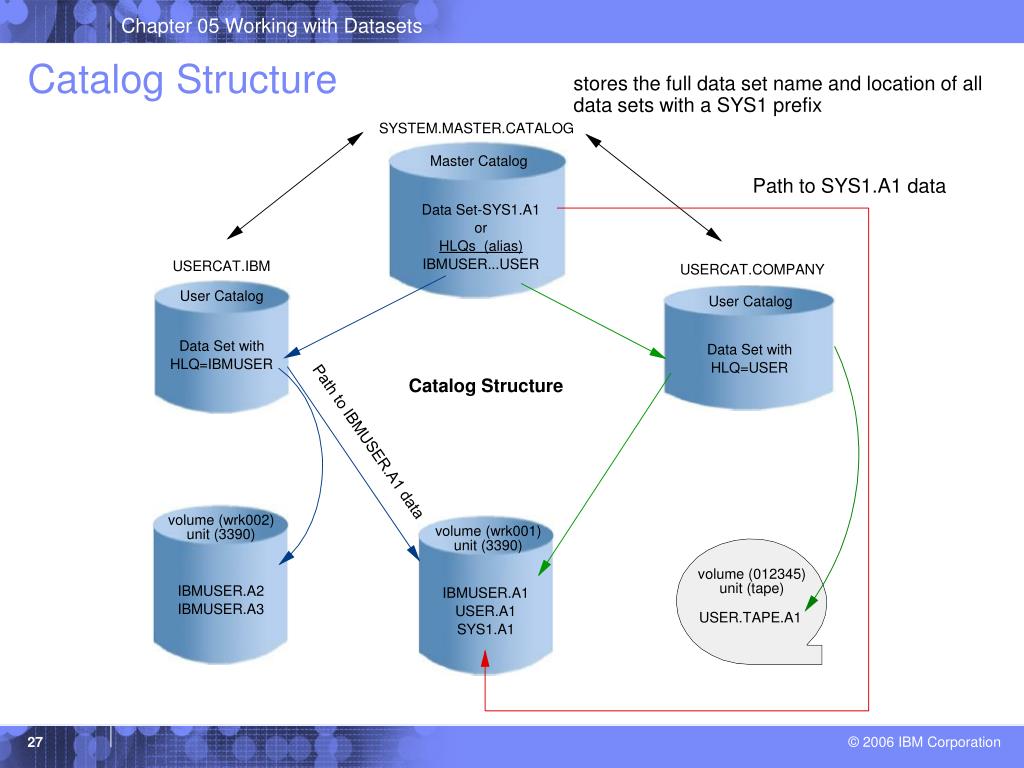 Chapter 05 Working with Datasets

Catalog Structure

stores the full data set name and location of all data sets with a SYS1 prefix

SYSTEM.MASTER.CATALOG

Master Catalog

Data Set-SYS1.A1
or
HLQs (alias)
IBMUSER...USER

Path to SYS1.A1 data

USERCAT.IBM

User Catalog

Data Set with
HLQ=IBMUSER

USERCAT.COMPANY

User Catalog

Data Set with
HLQ=USER

Catalog Structure

Path to IBMUSER.A1 data

volume (wrk002)
unit (3390)

IBMUSER.A2
IBMUSER.A3

volume (wrk001)
unit (3390)

IBMUSER.A1
USER.A1
SYS1.A1

volume (012345)
unit (tape)

USER.TAPE.A1

27

© 2006 IBM Corporation